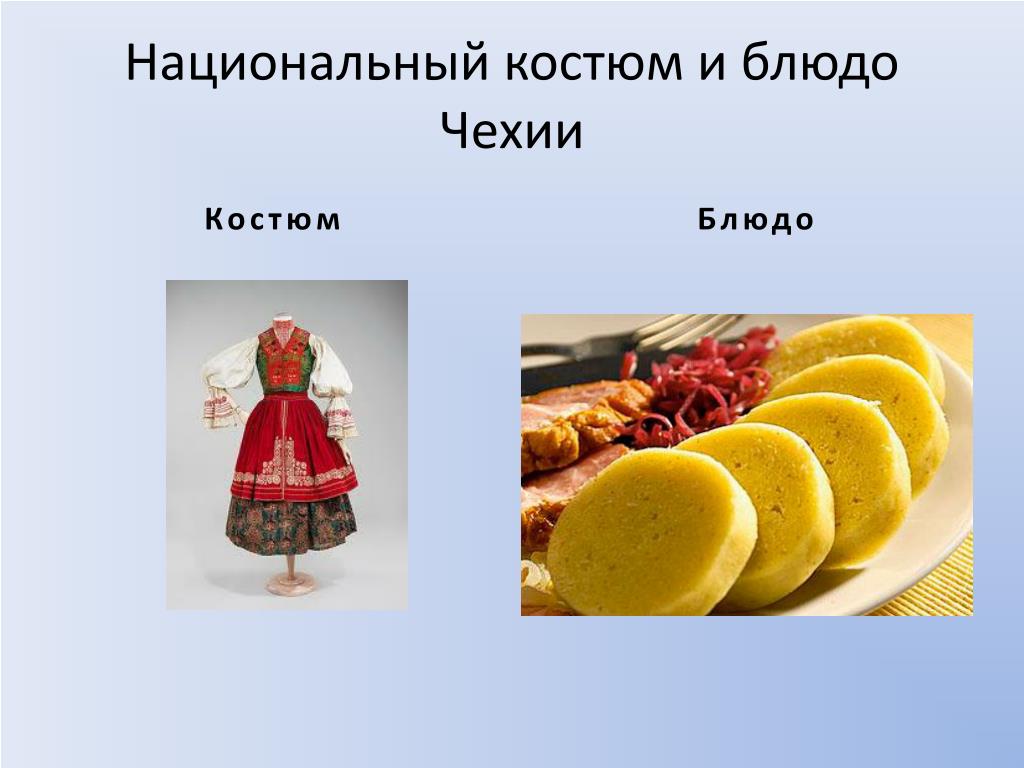 Национальный костюм и блюдо Чехии

Костюм

Блюдо